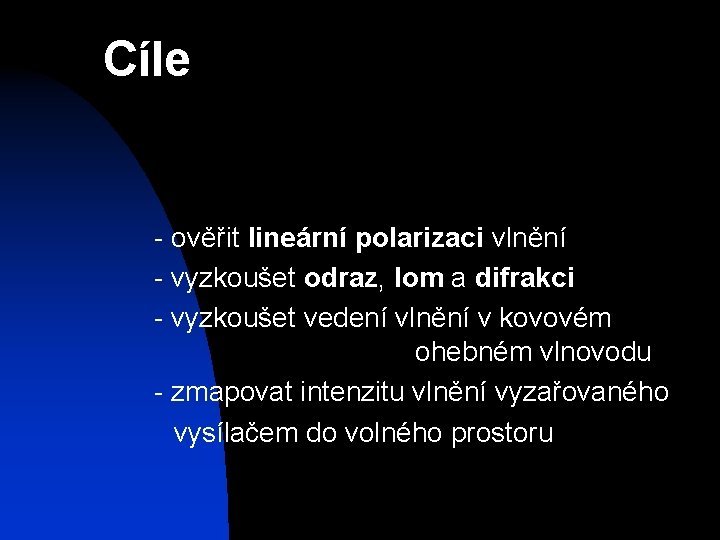 Cíle

- ověřit lineární polarizaci vlnění
- vyzkoušet odraz, lom a difrakci
- vyzkoušet vedení vlnění v kovovém ohebném vlnovodu
- zmapovat intenzitu vlnění vyzařovaného vysílačem do volného prostoru